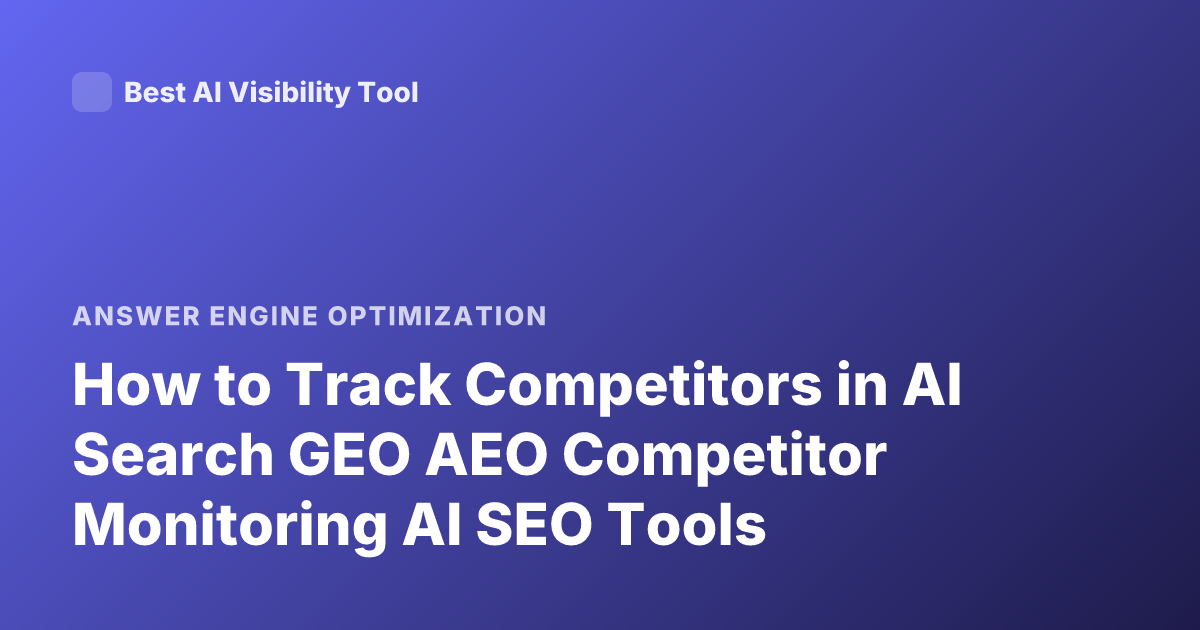 Best AI Visibility Tool

ANSWER ENGINE OPTIMIZATION

How to Track Competitors in AI Search GEO AEO Competitor Monitoring AI SEO Tools